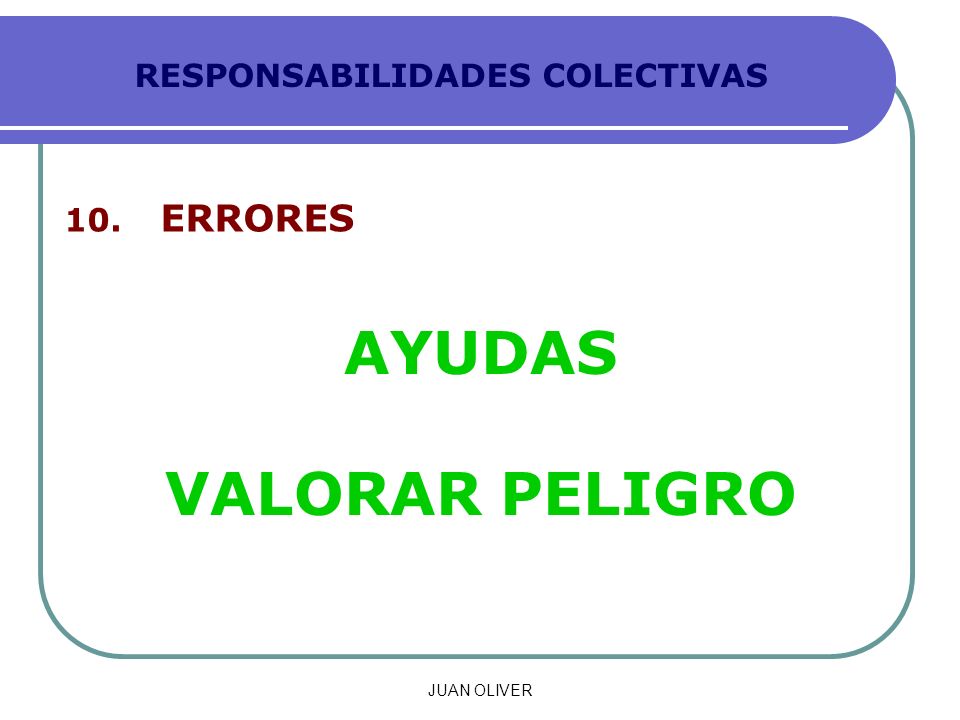 RESPONSABILIDADES COLECTIVAS

10. ERRORES

AYUDAS

VALORAR PELIGRO

JUAN OLIVER